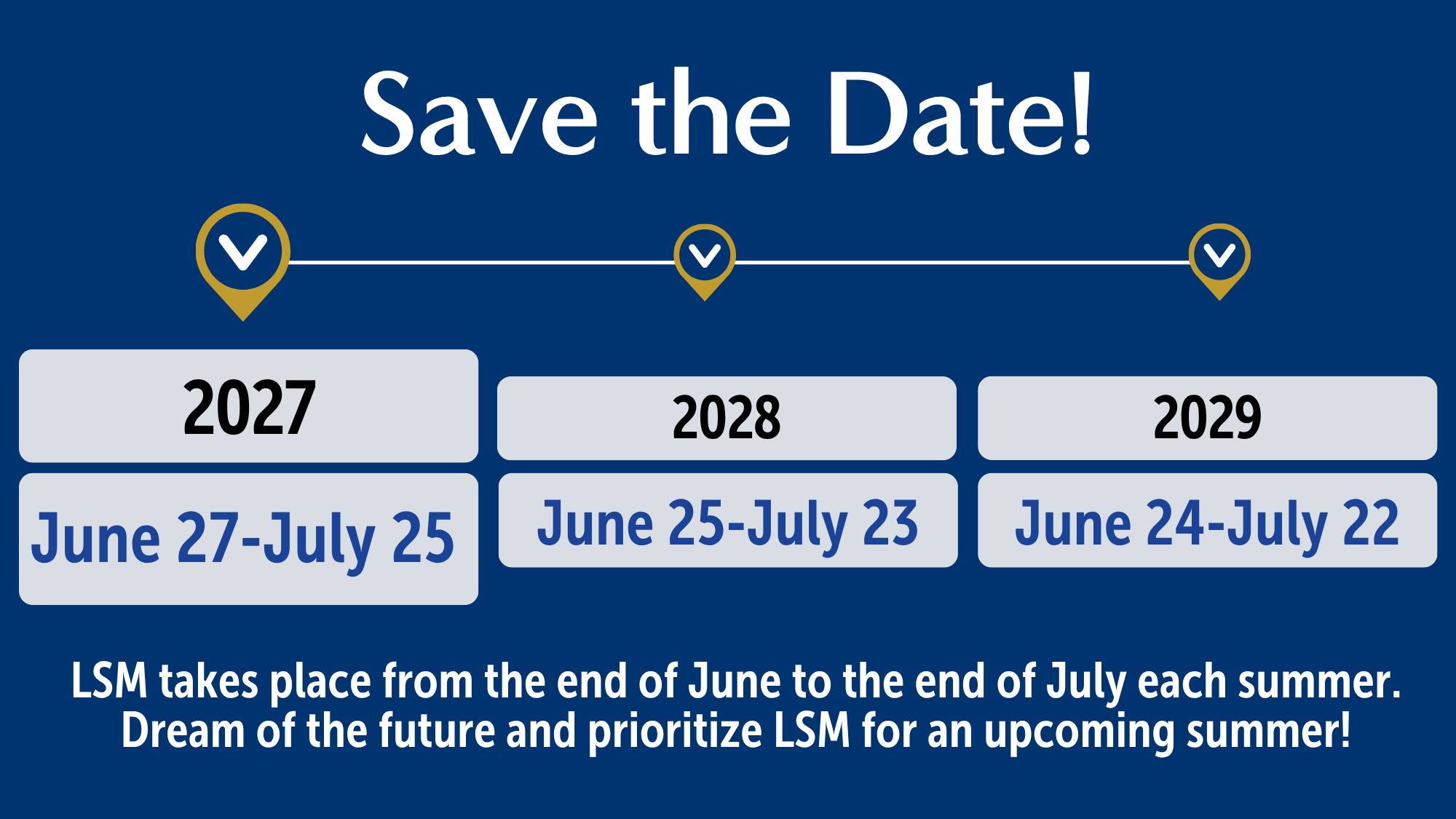 Save the Date!

2027

June 27-July 25

2028

June 25-July 23

2029

June 24-July 22

LSM takes place from the end of June to the end of July each summer. Dream of the future and prioritize LSM for an upcoming summer!